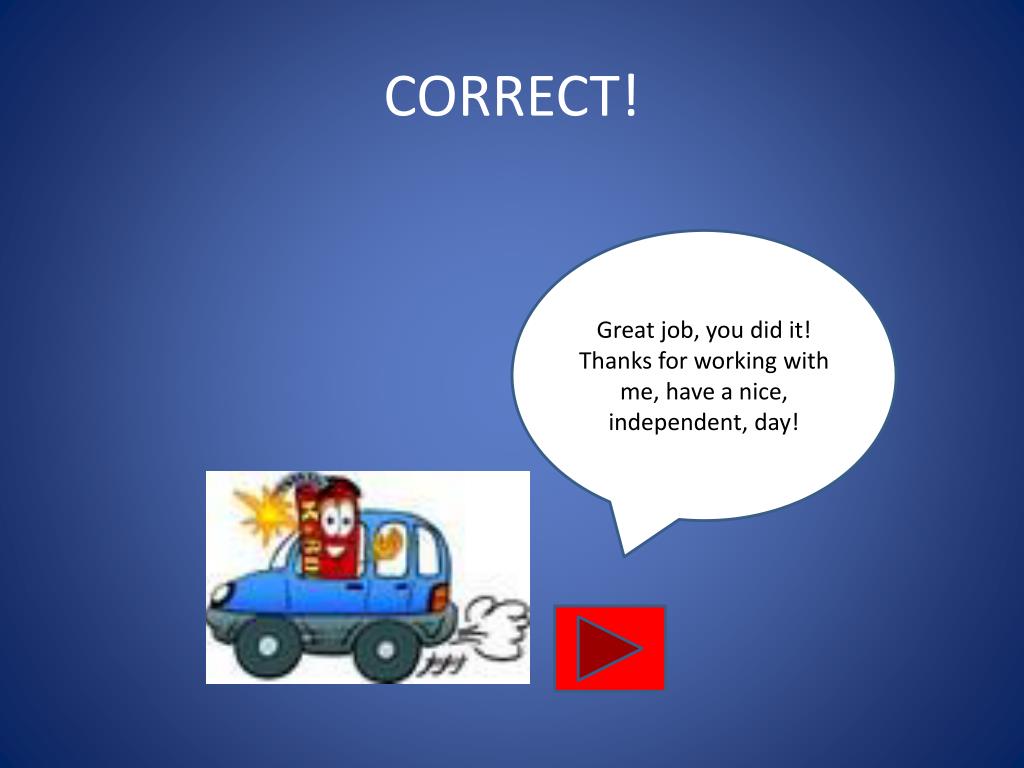 CORRECT!

Great job, you did it! Thanks for working with me, have a nice, independent, day!